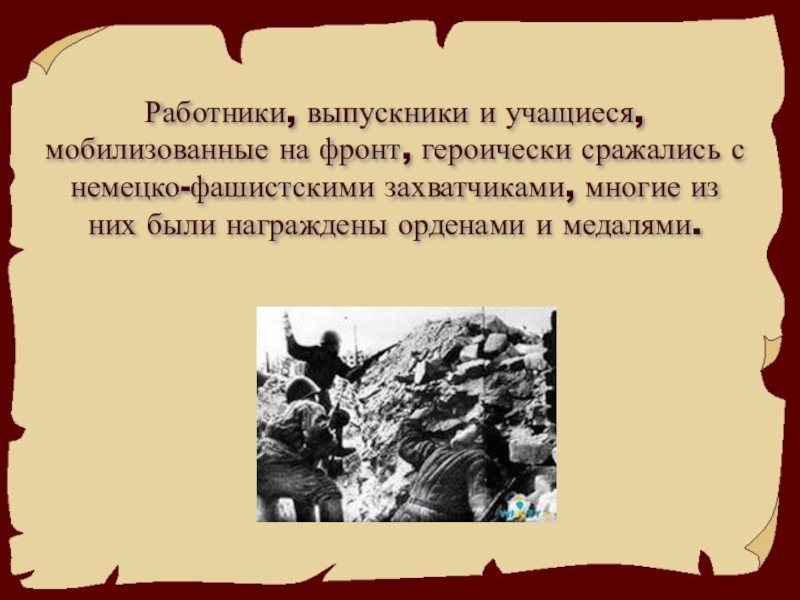 Работники, выпускники и учащиеся, мобилизованные на фронт, героически сражались с немецко-фашистскими захватчиками, многие из них были награждены орденами и медалями.